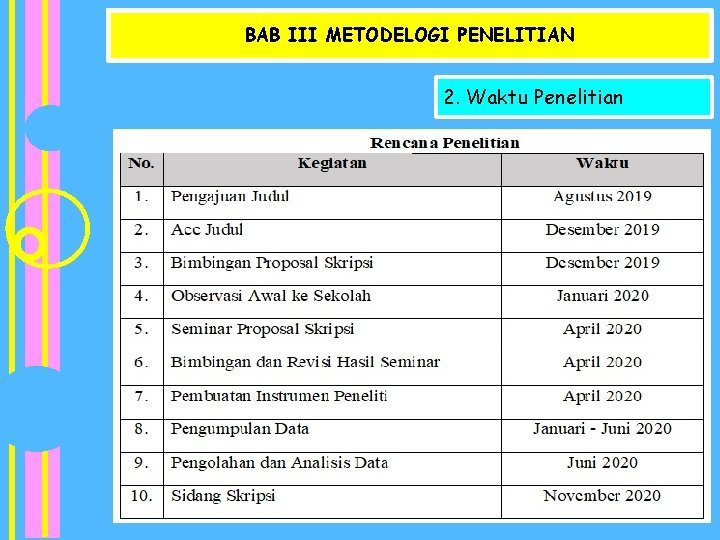 BAB III METODELOGI PENELITIAN

2. Waktu Penelitian

Rencana Penelitian

| No. | Kegiatan | Waktu |
|---|---|---|
| 1. | Pengajuan Judul | Agustus 2019 |
| 2. | Acc Judul | Desember 2019 |
| 3. | Bimbingan Proposal Skripsi | Desember 2019 |
| 4. | Observasi Awal ke Sekolah | Januari 2020 |
| 5. | Seminar Proposal Skripsi | April 2020 |
| 6. | Bimbingan dan Revisi Hasil Seminar | April 2020 |
| 7. | Pembuatan Instrumen Peneliti | April 2020 |
| 8. | Pengumpulan Data | Januari - Juni 2020 |
| 9. | Pengolahan dan Analisis Data | Juni 2020 |
| 10. | Sidang Skripsi | November 2020 |